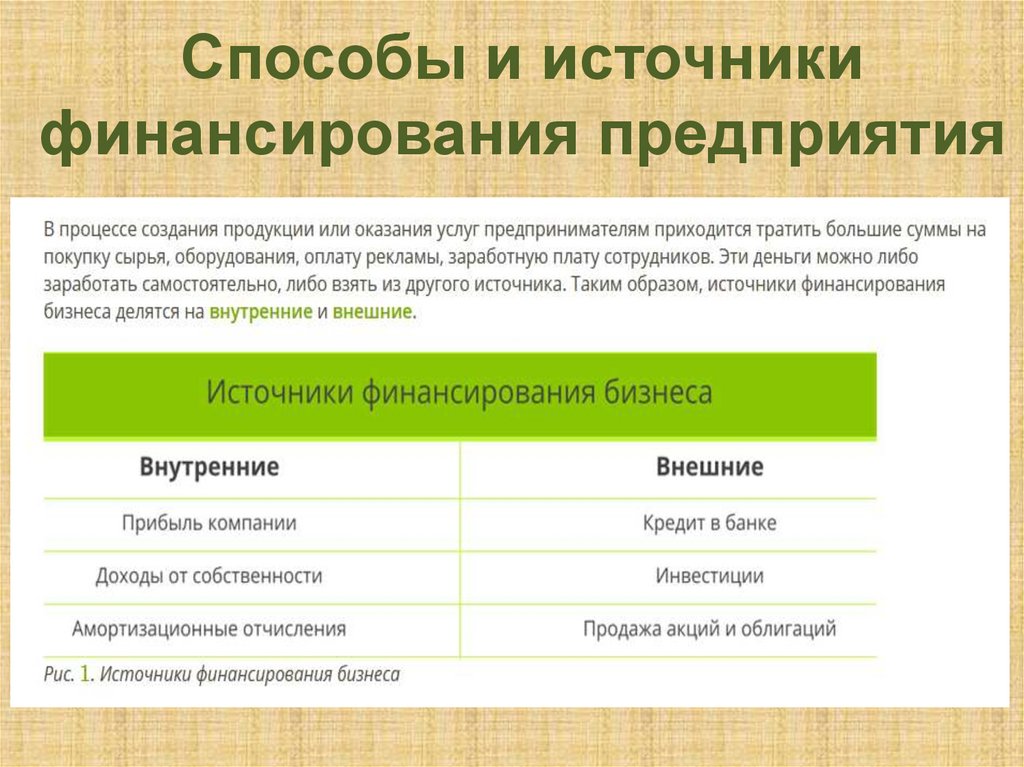 Способы и источники финансирования предприятия

В процессе создания продукции или оказания услуг предпринимателям приходится тратить большие суммы на покупку сырья, оборудования, оплату рекламы, заработную плату сотрудников. Эти деньги можно либо заработать самостоятельно, либо взять из другого источника. Таким образом, источники финансирования бизнеса делятся на внутренние и внешние.

Источники финансирования бизнеса

| Внутренние | Внешние |
|---|---|
| Прибыль компании | Кредит в банке |
| Доходы от собственности | Инвестиции |
| Амортизационные отчисления | Продажа акций и облигаций |

Рис. 1. Источники финансирования бизнеса